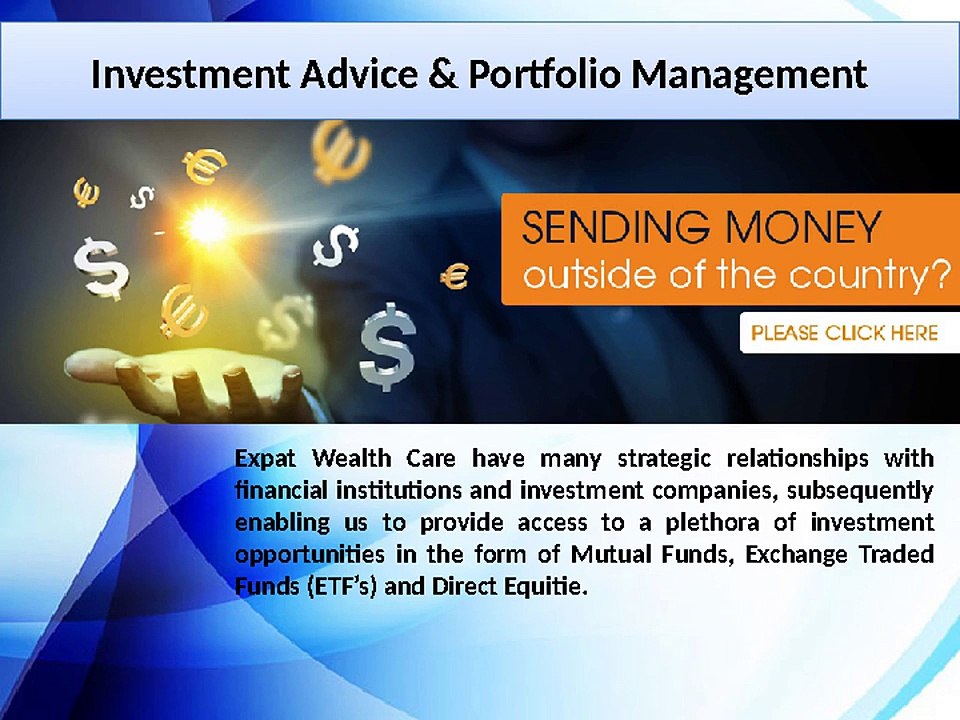 Investment Advice & Portfolio Management

SENDING MONEY
outside of the country?

PLEASE CLICK HERE

Expat Wealth Care have many strategic relationships with financial institutions and investment companies, subsequently enabling us to provide access to a plethora of investment opportunities in the form of Mutual Funds, Exchange Traded Funds (ETF's) and Direct Equitie.